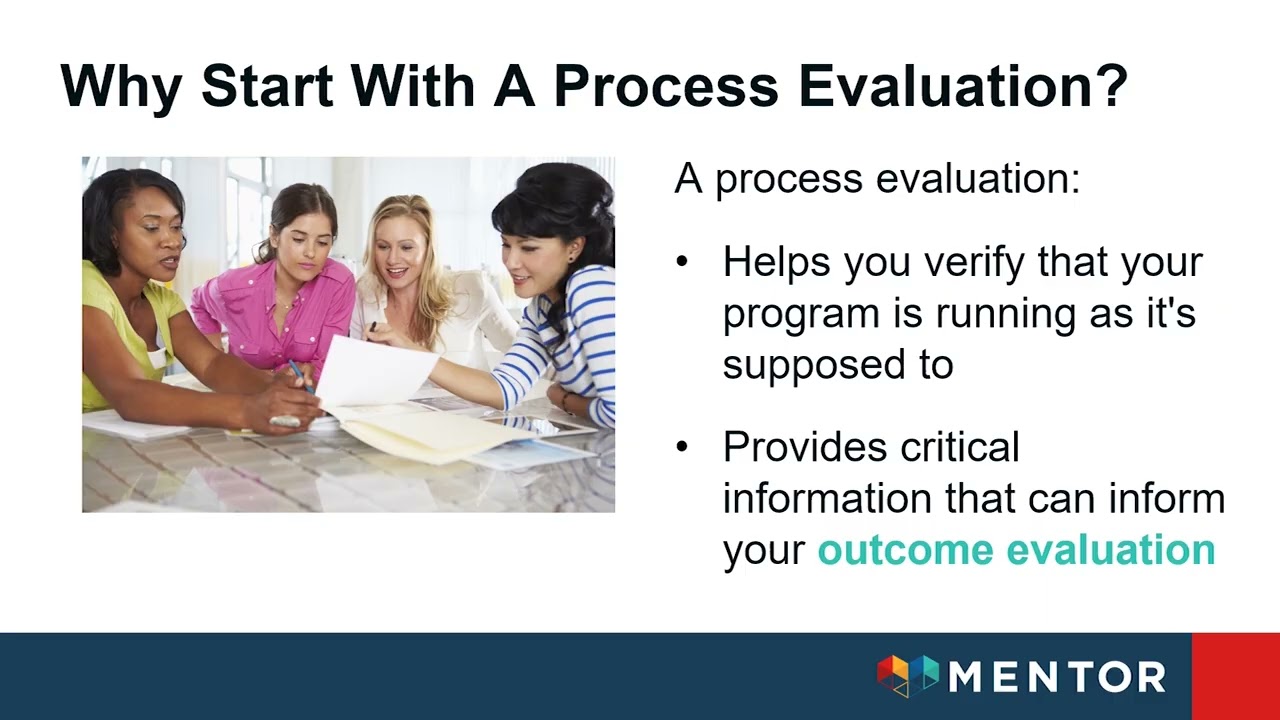 Why Start With A Process Evaluation?

A process evaluation:

• Helps you verify that your program is running as it's supposed to

• Provides critical information that can inform your outcome evaluation

MENTOR